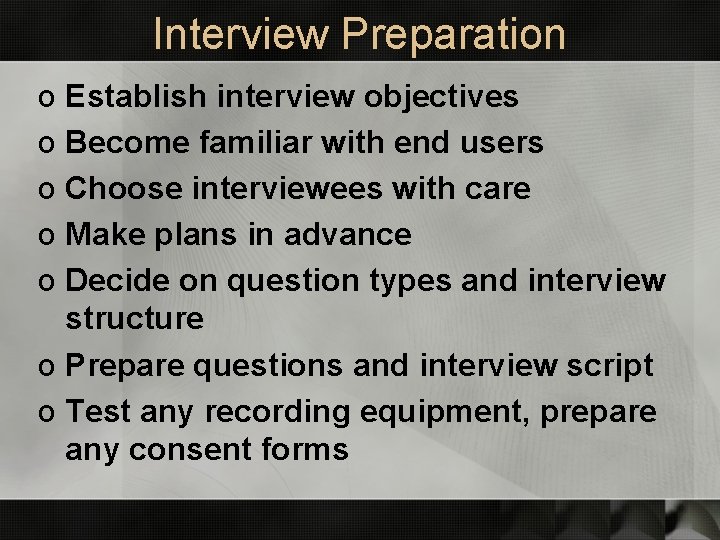 Interview Preparation

o Establish interview objectives
o Become familiar with end users
o Choose interviewees with care
o Make plans in advance
o Decide on question types and interview structure
o Prepare questions and interview script
o Test any recording equipment, prepare any consent forms